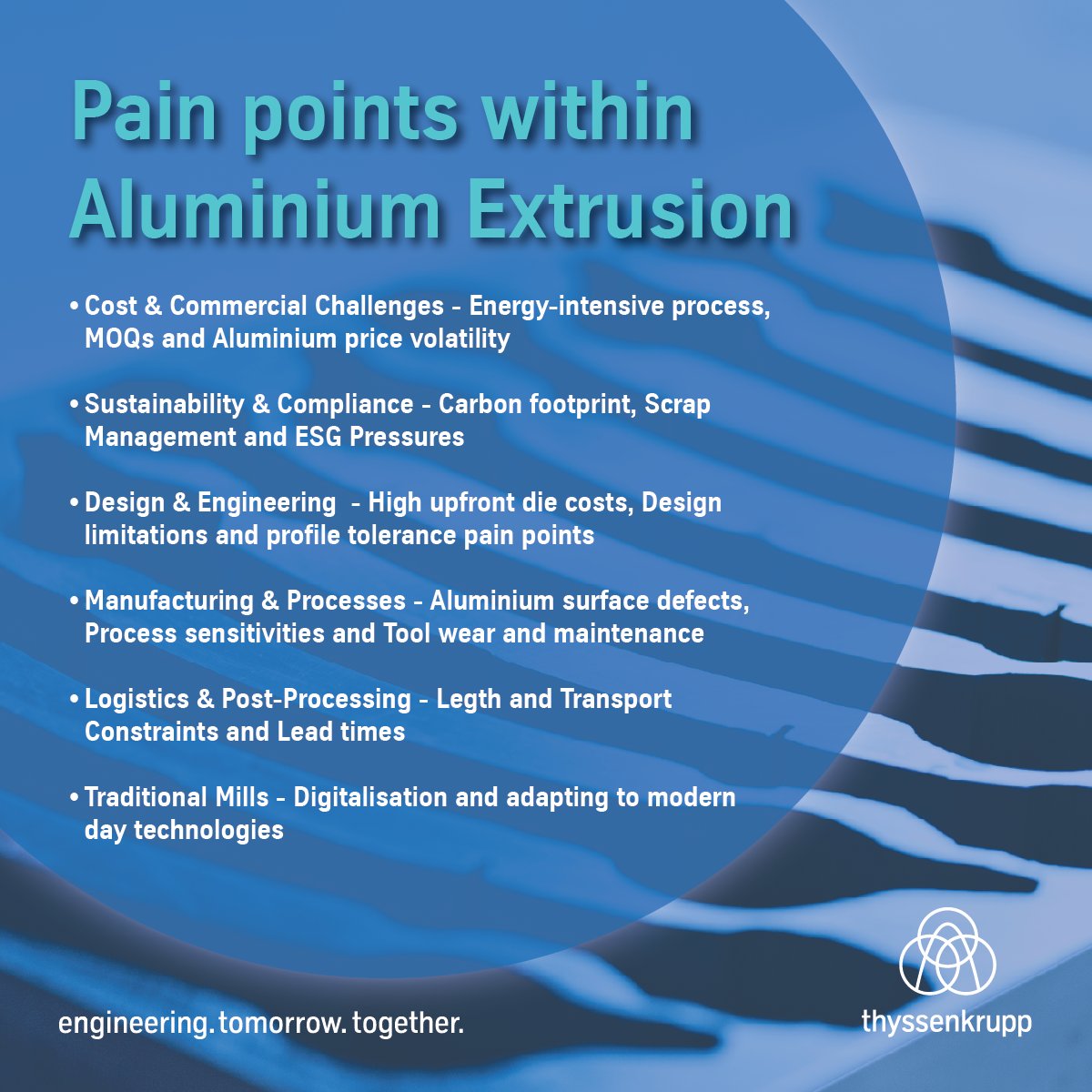 Pain points within Aluminium Extrusion

• Cost & Commercial Challenges - Energy-intensive process, MOQs and Aluminium price volatility

• Sustainability & Compliance - Carbon footprint, Scrap Management and ESG Pressures

• Design & Engineering - High upfront die costs, Design limitations and profile tolerance pain points

• Manufacturing & Processes - Aluminium surface defects, Process sensitivities and Tool wear and maintenance

• Logistics & Post-Processing - Legth and Transport Constraints and Lead times

• Traditional Mills - Digitalisation and adapting to modern day technologies

engineering. tomorrow. together.

thyssenkrupp